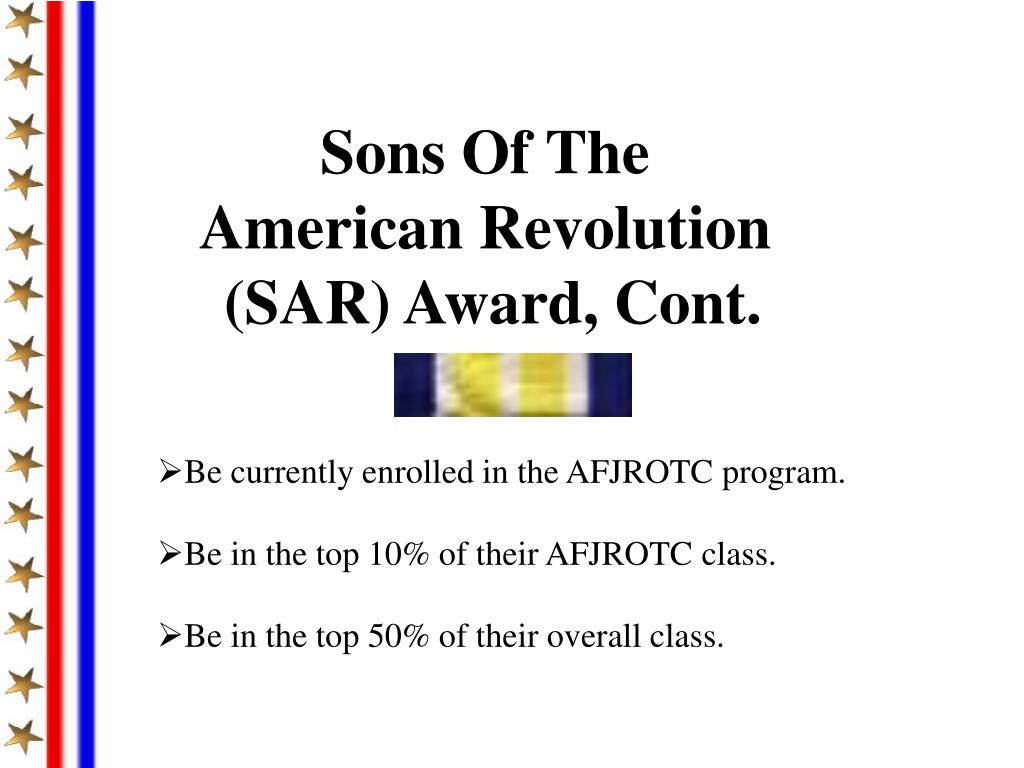 Sons Of The American Revolution (SAR) Award, Cont.

➢Be currently enrolled in the AFJROTC program.

➢Be in the top 10% of their AFJROTC class.

➢Be in the top 50% of their overall class.